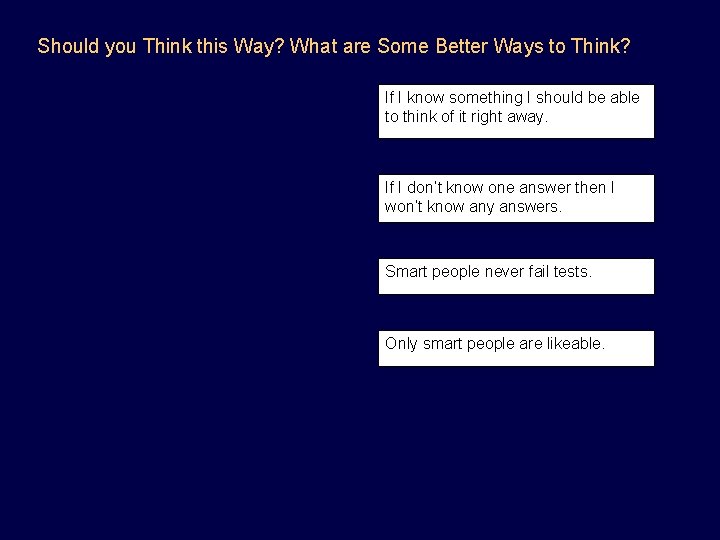 Should you Think this Way? What are Some Better Ways to Think?

If I know something I should be able to think of it right away.

If I don't know one answer then I won't know any answers.

Smart people never fail tests.

Only smart people are likeable.